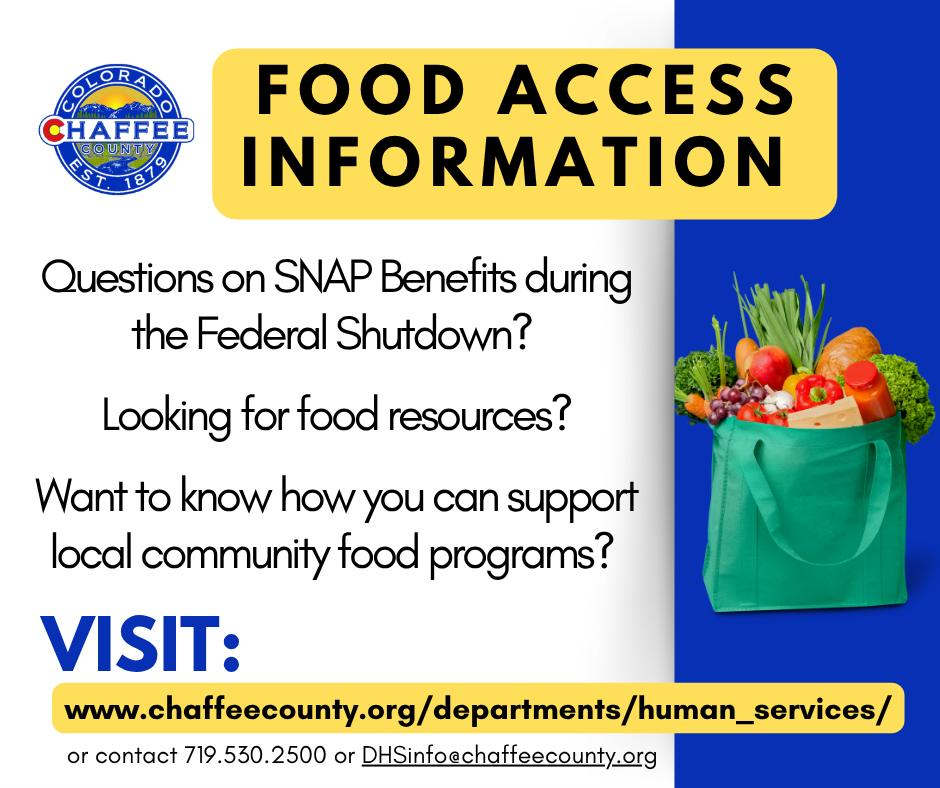 COLORADO
CHAFFEE
COUNTY
EST. 1879

FOOD ACCESS INFORMATION

Questions on SNAP Benefits during the Federal Shutdown?

Looking for food resources?

Want to know how you can support local community food programs?

VISIT:

www.chaffeecounty.org/departments/human_services/

or contact 719.530.2500 or DHSinfo@chaffeecounty.org